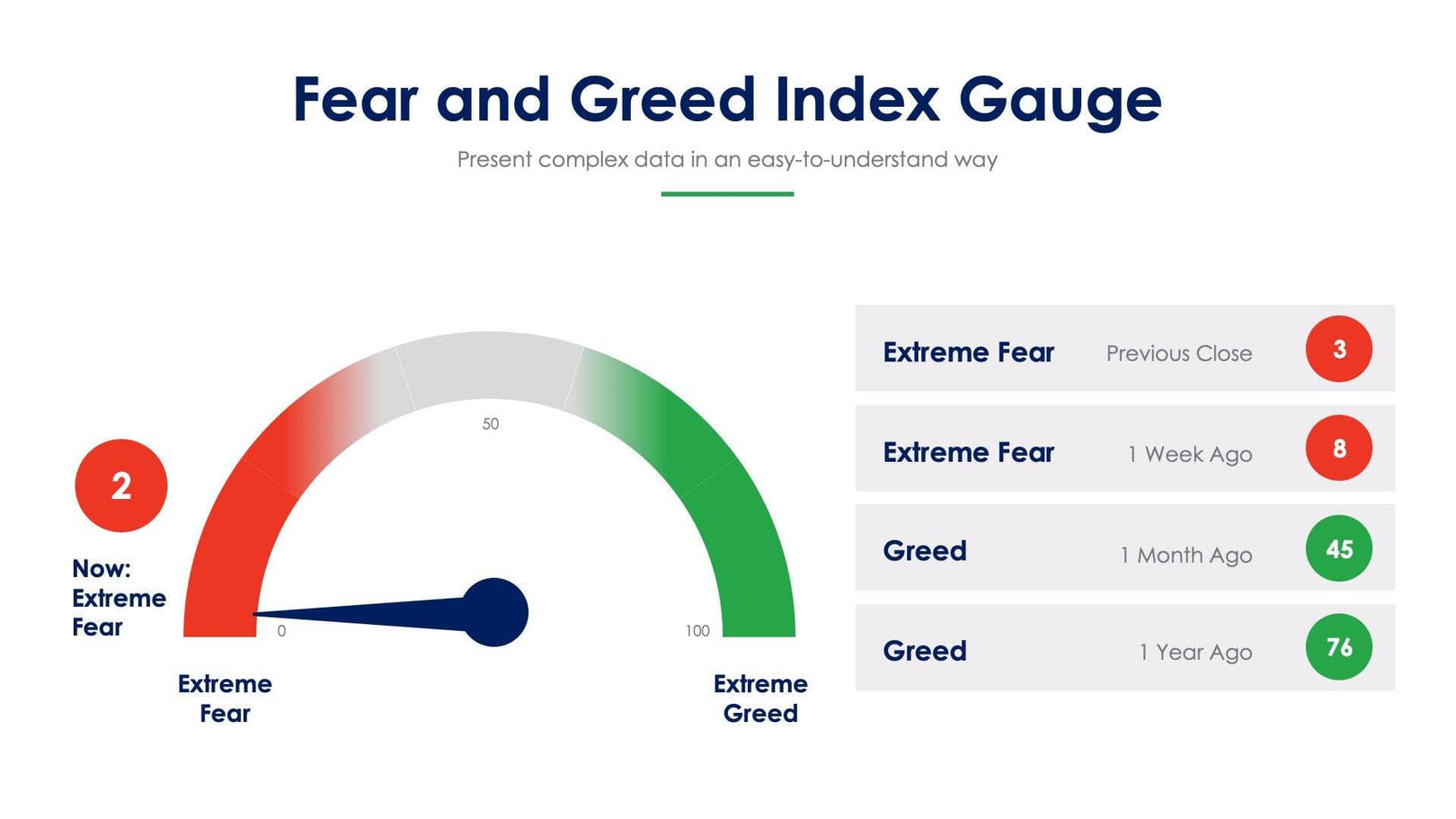 Fear and Greed Index Gauge

Present complex data in an easy-to-understand way

2

Now: Extreme Fear

50

0

100

Extreme Fear

Extreme Greed

| Extreme Fear | Previous Close | 3 |
|---|---|---|
| Extreme Fear | 1 Week Ago | 8 |
| Greed | 1 Month Ago | 45 |
| Greed | 1 Year Ago | 76 |